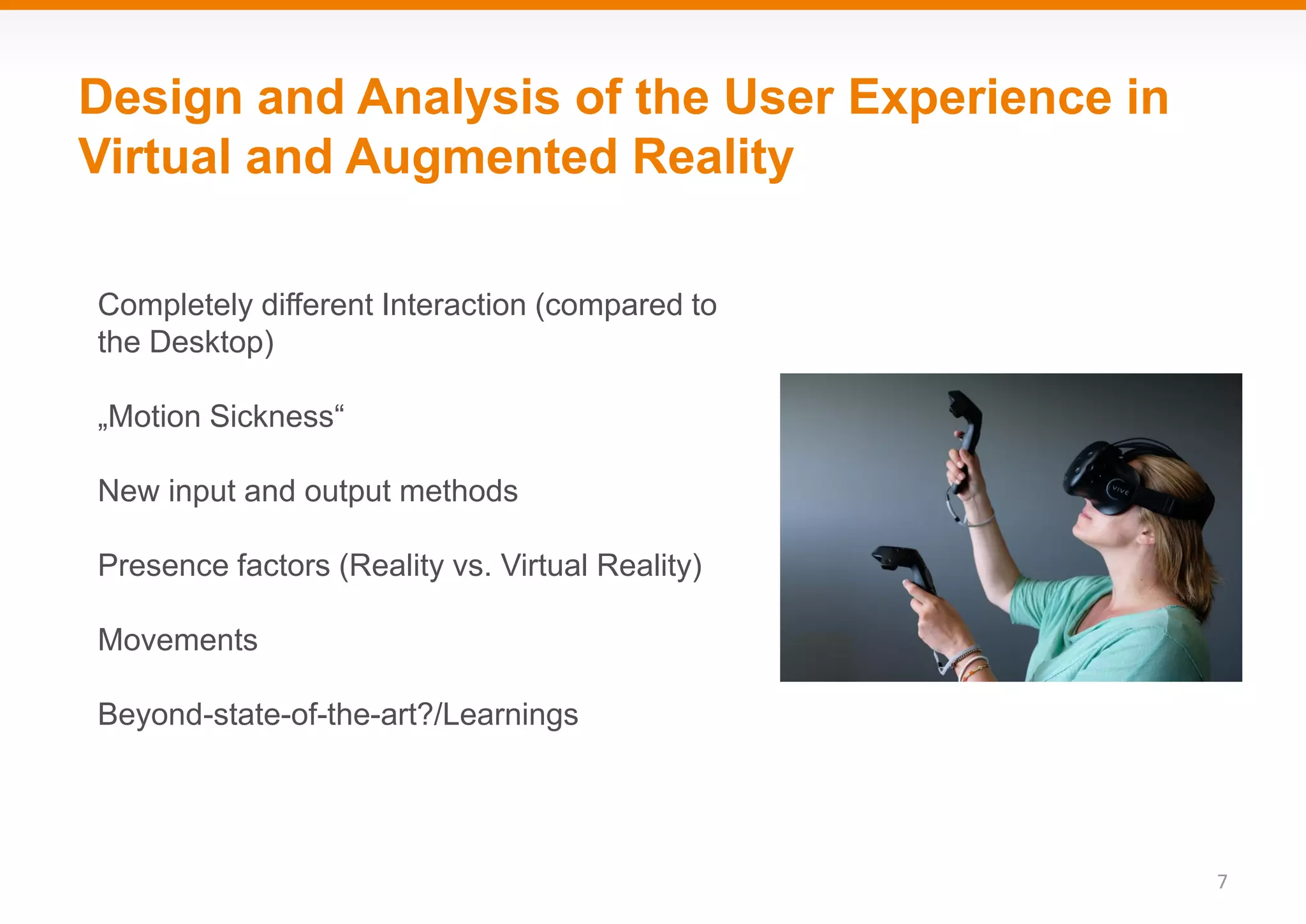 Design and Analysis of the User Experience in Virtual and Augmented Reality

Completely different Interaction (compared to the Desktop)

„Motion Sickness“

New input and output methods

Presence factors (Reality vs. Virtual Reality)

Movements

Beyond-state-of-the-art?/Learnings

VIVE

7